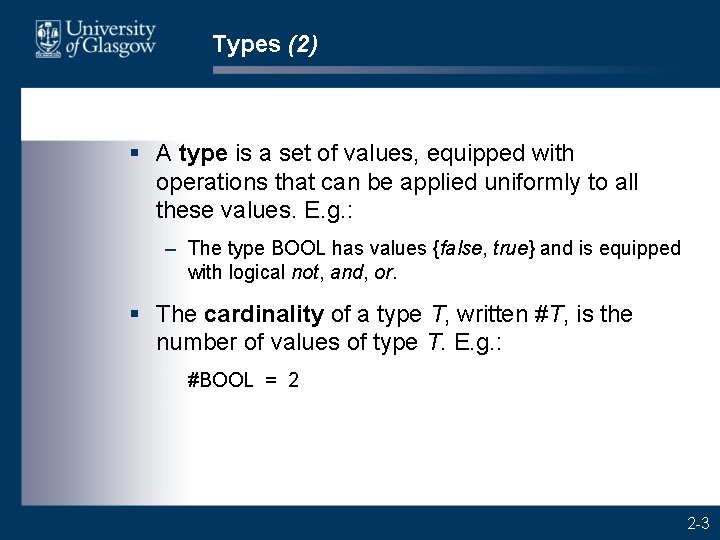 University of Glasgow

Types (2)

▪ A type is a set of values, equipped with operations that can be applied uniformly to all these values. E.g.:

– The type BOOL has values {false, true} and is equipped with logical not, and, or.

▪ The cardinality of a type T, written #T, is the number of values of type T. E.g.:

#BOOL = 2

2-3